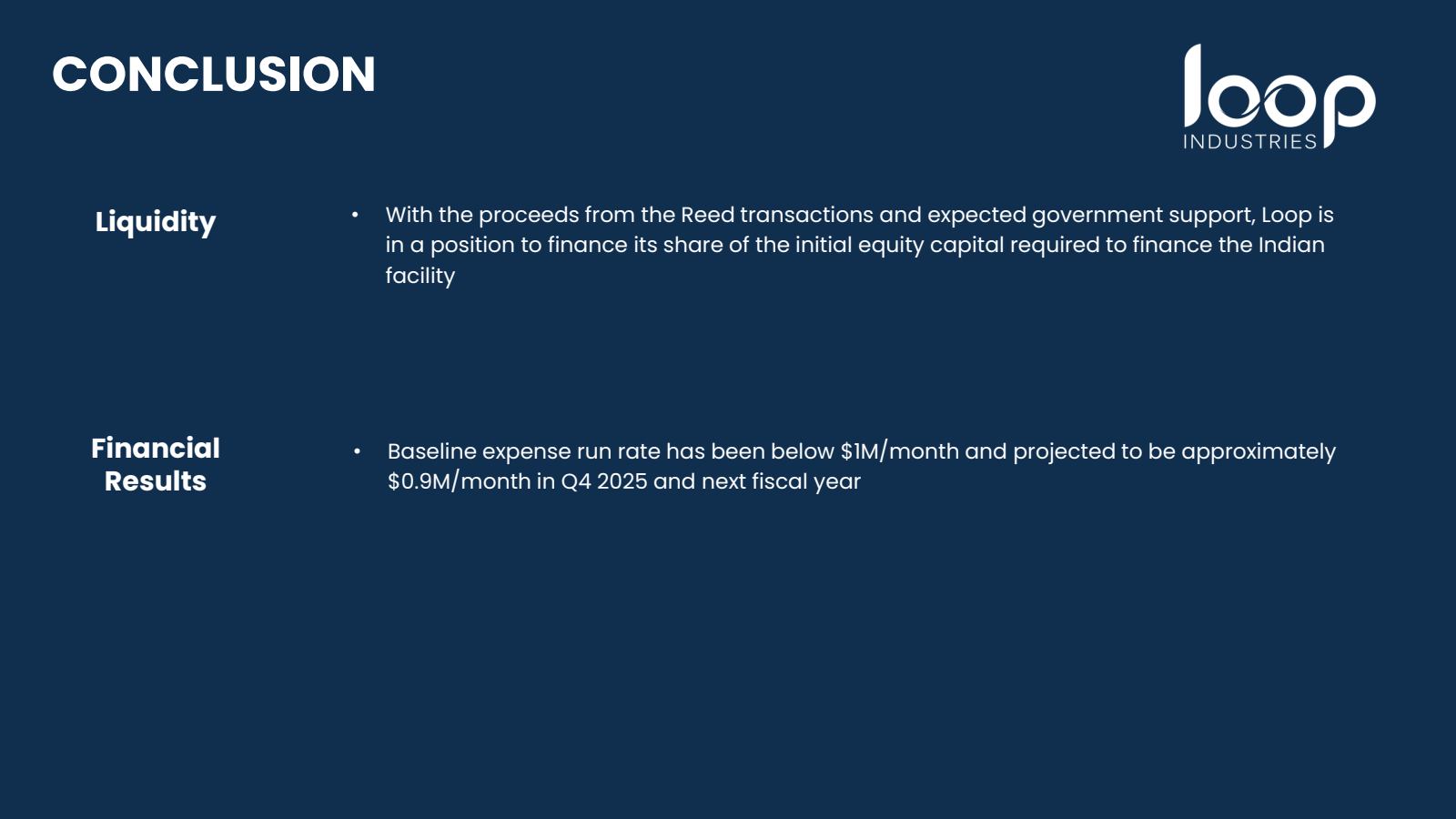 CONCLUSION

loop
INDUSTRIES

Liquidity

• With the proceeds from the Reed transactions and expected government support, Loop is in a position to finance its share of the initial equity capital required to finance the Indian facility

Financial Results

• Baseline expense run rate has been below \$1M/month and projected to be approximately \$0.9M/month in Q4 2025 and next fiscal year